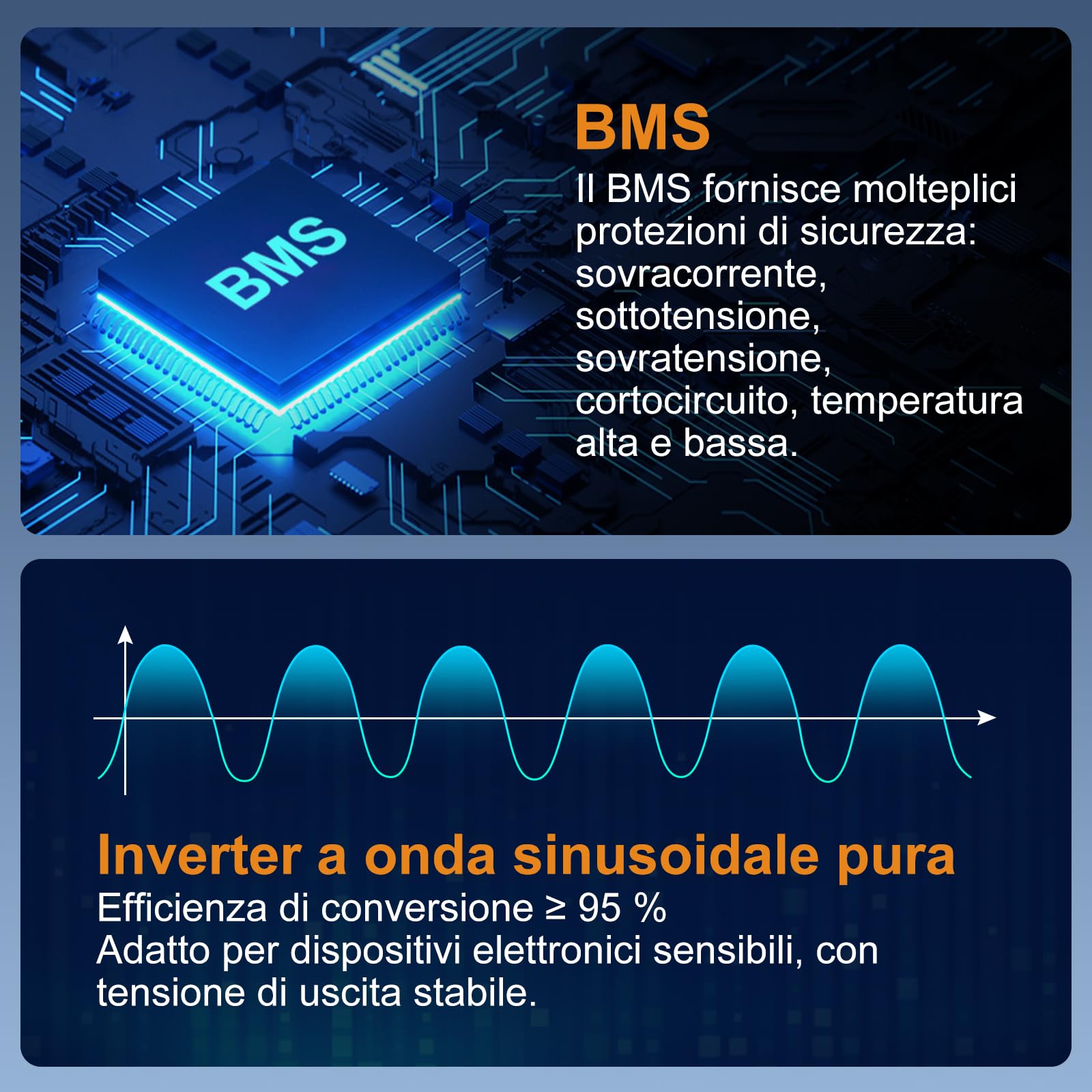 BMS

BMS
Il BMS fornisce molteplici protezioni di sicurezza: sovracorrente, sottotensione, sovratensione, cortocircuito, temperatura alta e bassa.

Inverter a onda sinusoidale pura
Efficienza di conversione ≥ 95 %
Adatto per dispositivi elettronici sensibili, con tensione di uscita stabile.